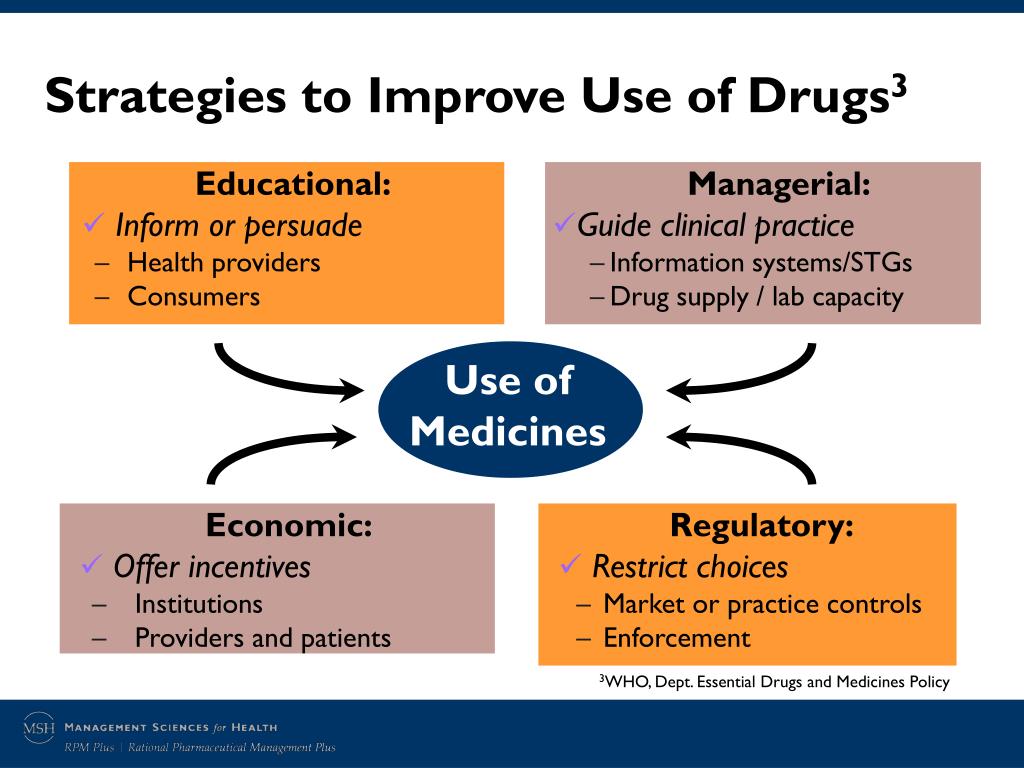 Strategies to Improve Use of Drugs$^3$

Educational:
✓ Inform or persuade
– Health providers
– Consumers

Managerial:
✓ Guide clinical practice
– Information systems/STGs
– Drug supply / lab capacity

Use of Medicines

Economic:
✓ Offer incentives
– Institutions
– Providers and patients

Regulatory:
✓ Restrict choices
– Market or practice controls
– Enforcement

$^3$WHO, Dept. Essential Drugs and Medicines Policy

MSH MANAGEMENT SCIENCES for HEALTH
RPM Plus | Rational Pharmaceutical Management Plus